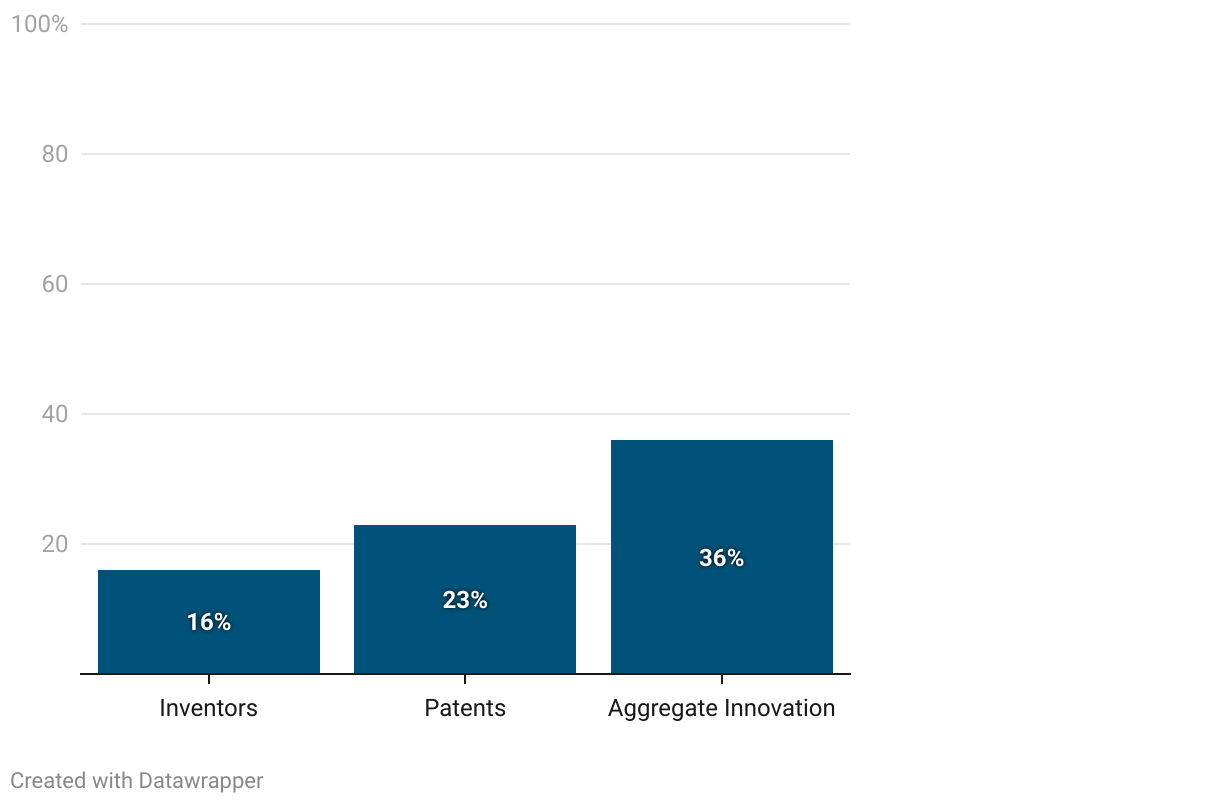 100%
80
60
40
20

16%
23%
36%

Inventors
Patents
Aggregate Innovation

Created with Datawrapper